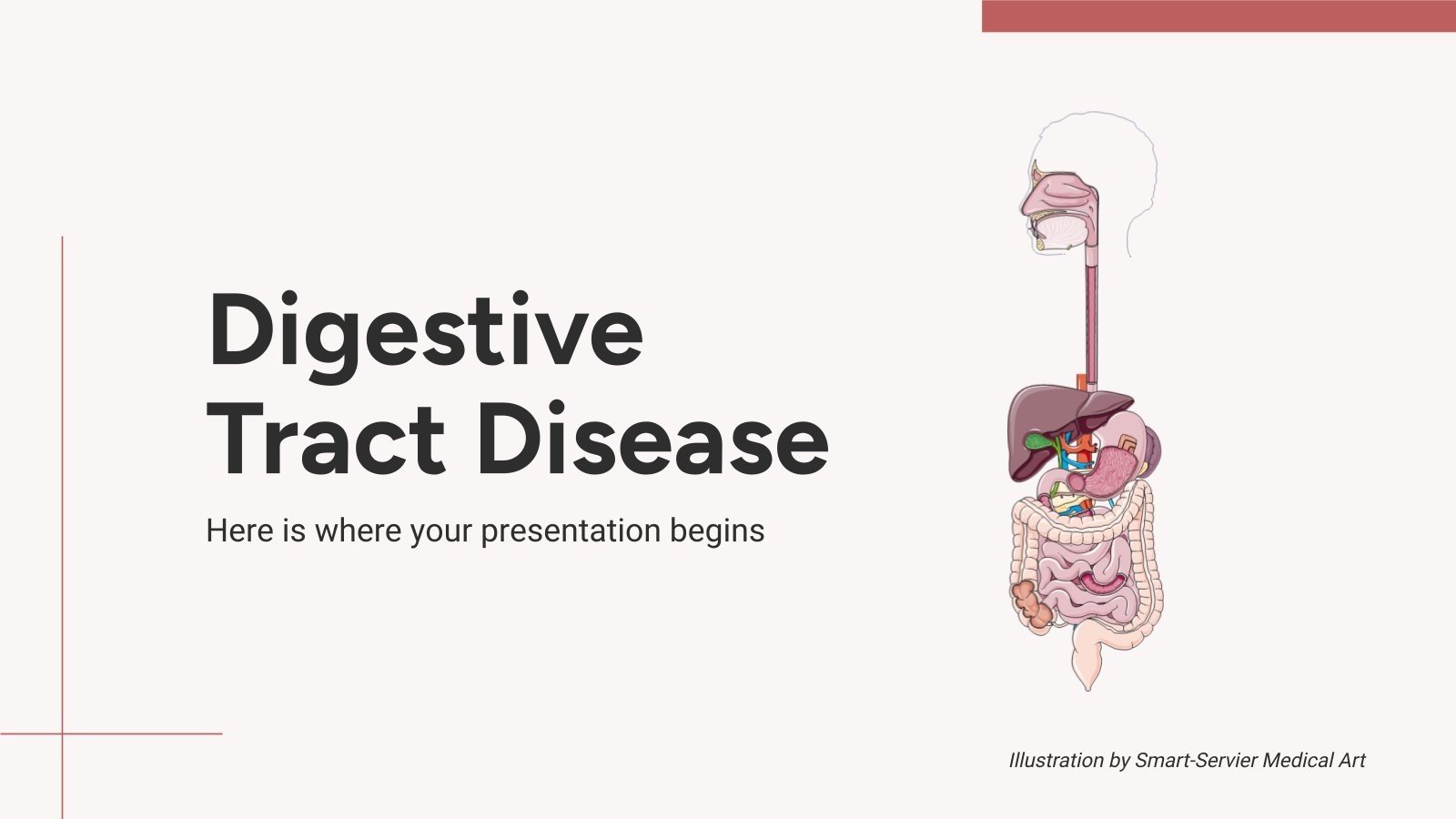 Digestive Tract Disease

Here is where your presentation begins

Illustration by Smart-Servier Medical Art